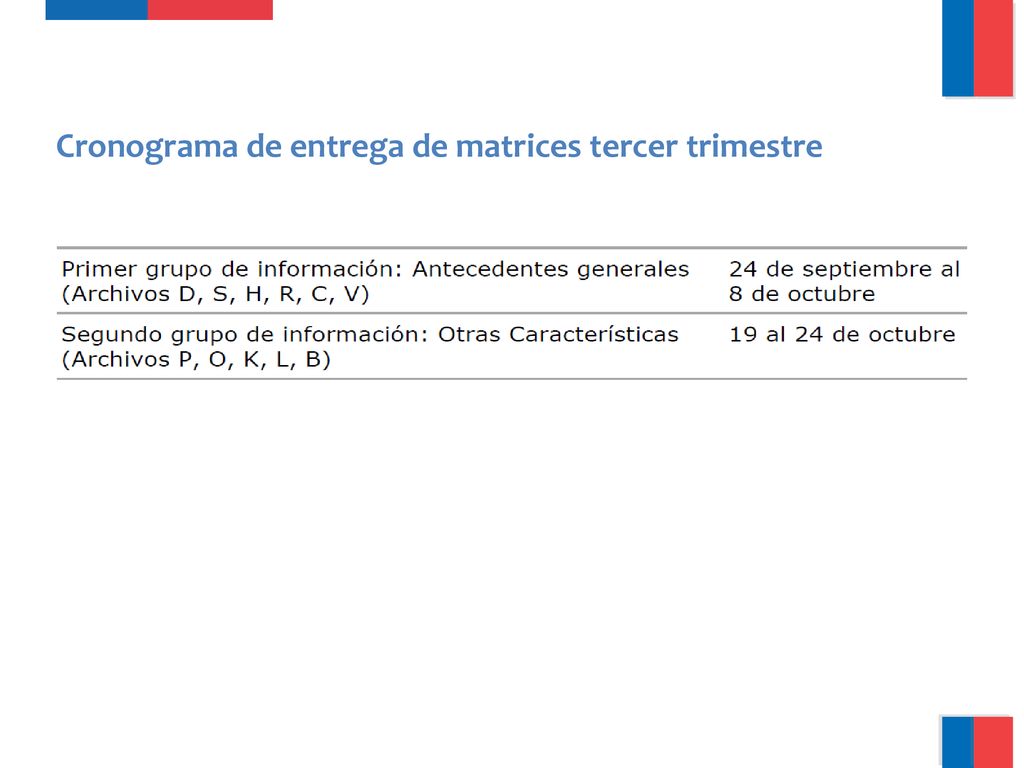 Cronograma de entrega de matrices tercer trimestre

| | |
|---|---|
| Primer grupo de información: Antecedentes generales (Archivos D, S, H, R, C, V) | 24 de septiembre al 8 de octubre |
| Segundo grupo de información: Otras Características (Archivos P, O, K, L, B) | 19 al 24 de octubre |